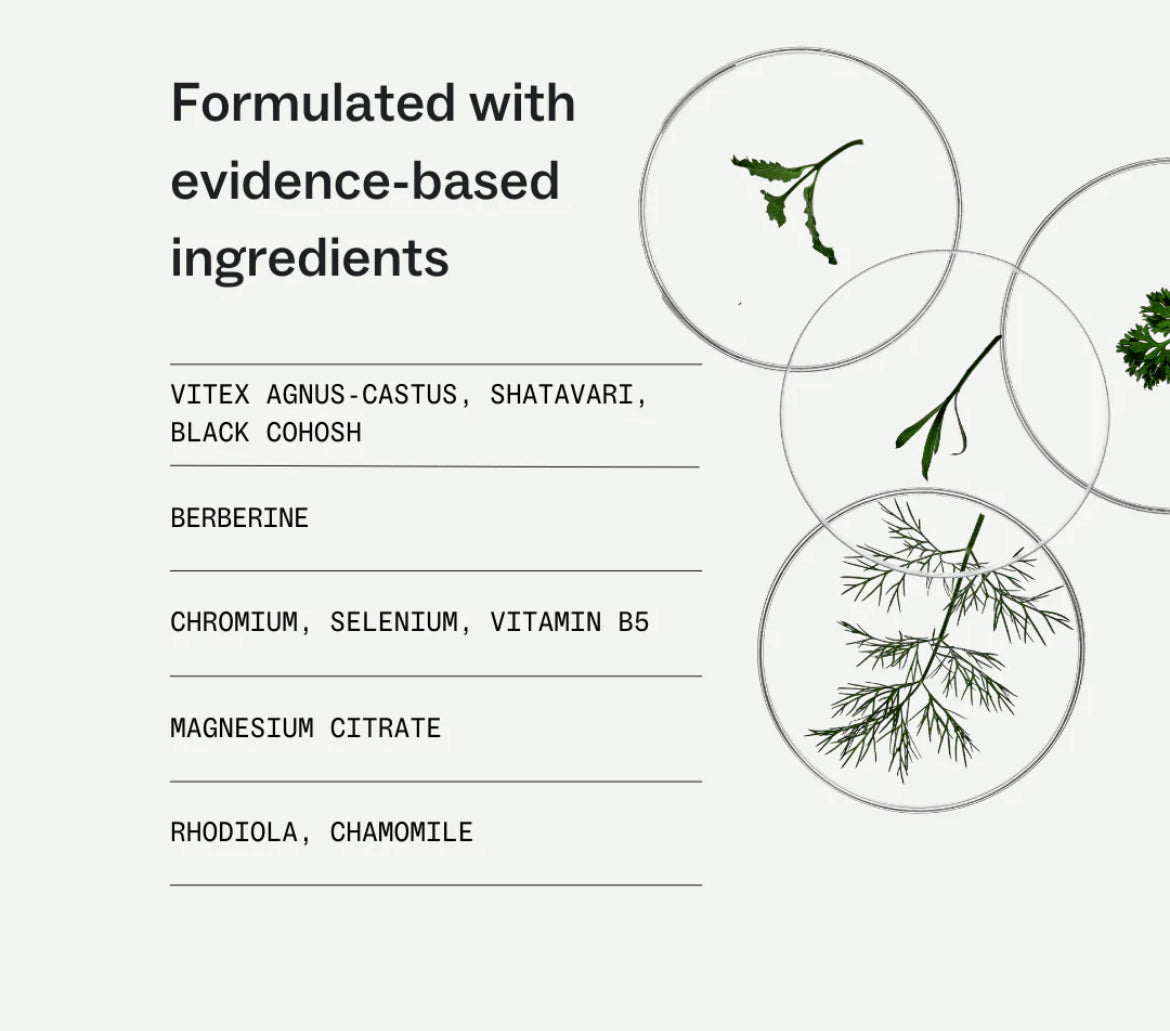 Formulated with evidence-based ingredients

VITEX AGNUS-CASTUS, SHATAVARI, BLACK COHOSH

BERBERINE

CHROMIUM, SELENIUM, VITAMIN B5

MAGNESIUM CITRATE

RHODIOLA, CHAMOMILE